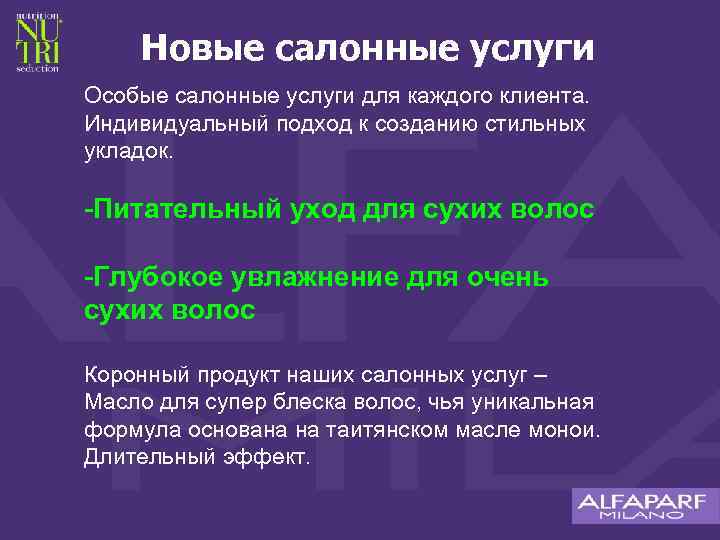 nutrition
NU
TRI
seduction

Новые салонные услуги

Особые салонные услуги для каждого клиента. Индивидуальный подход к созданию стильных укладок.

-Питательный уход для сухих волос

-Глубокое увлажнение для очень сухих волос

Коронный продукт наших салонных услуг – Масло для супер блеска волос, чья уникальная формула основана на таитянском масле монои. Длительный эффект.

ALFAPARF
MILANO